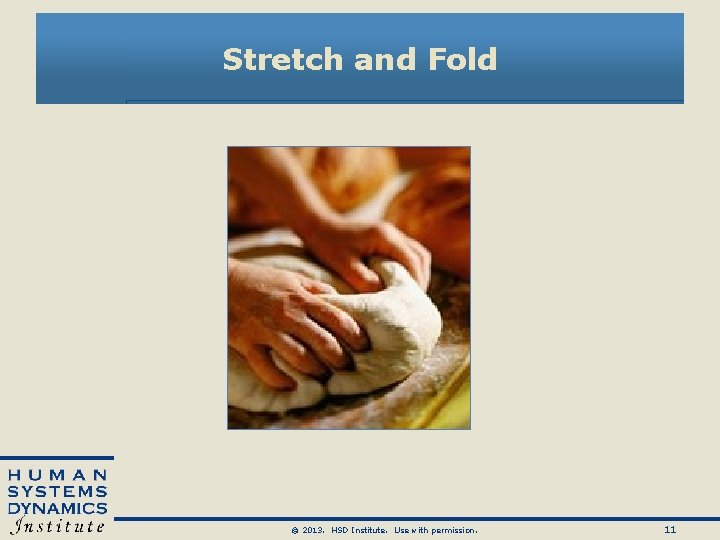 Stretch and Fold

HUMAN
SYSTEMS
DYNAMICS
Institute

© 2013. HSD Institute. Use with permission.

11